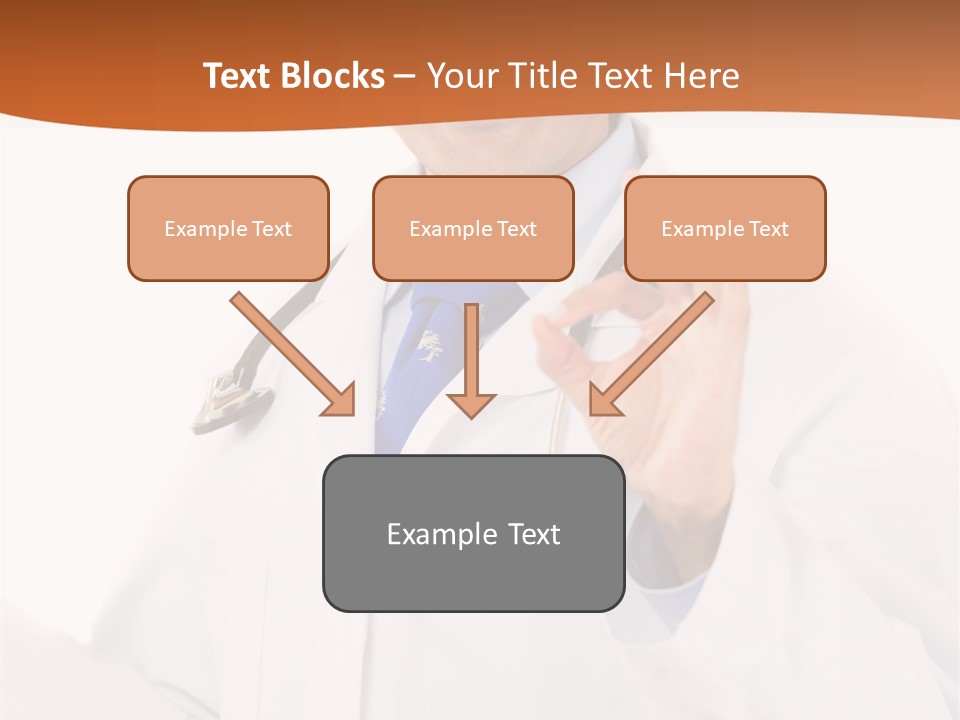 Text Blocks – Your Title Text Here

Example Text

Example Text

Example Text

Example Text